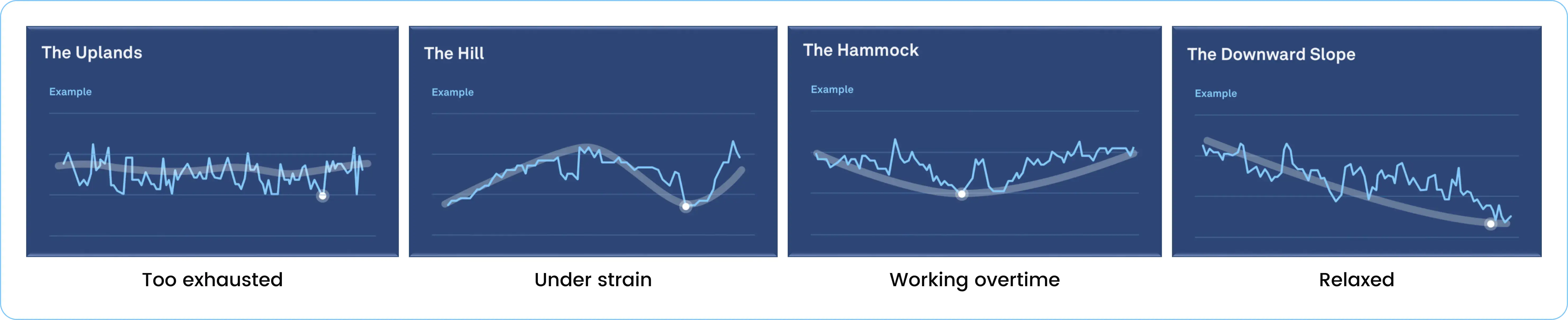 The Uplands

Example

Too exhausted

The Hill

Example

Under strain

The Hammock

Example

Working overtime

The Downward Slope

Example

Relaxed